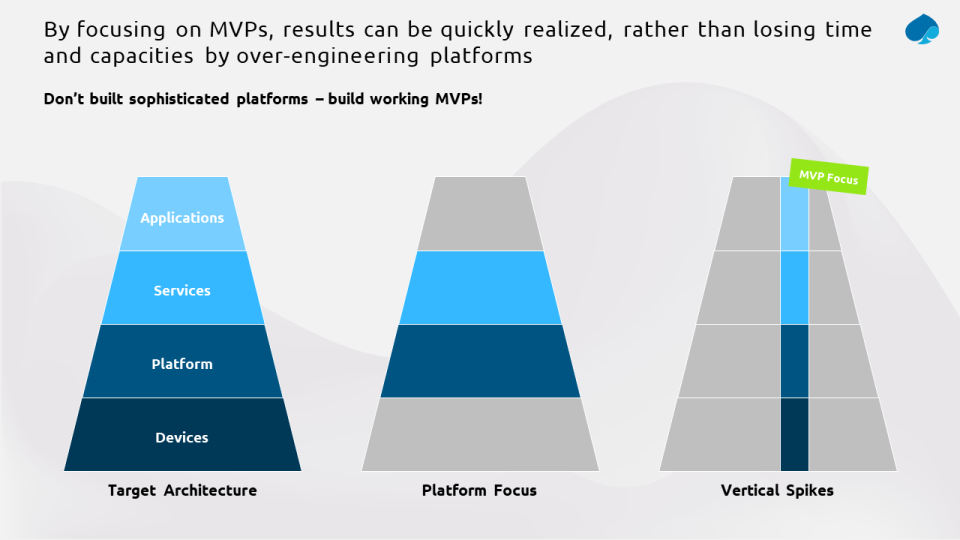 By focusing on MVPs, results can be quickly realized, rather than losing time and capacities by over-engineering platforms

Don't built sophisticated platforms – build working MVPs!

Applications

Services

Platform

Devices

Target Architecture

Platform Focus

MVP Focus

Vertical Spikes